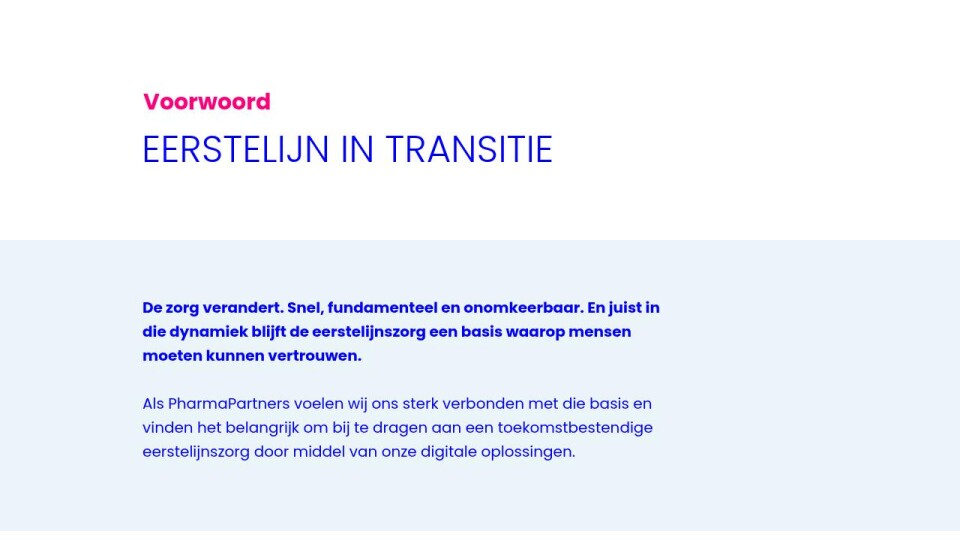 Voorwoord
EERSTELIJN IN TRANSITIE

De zorg verandert. Snel, fundamenteel en onomkeerbaar. En juist in die dynamiek blijft de eerstelijnszorg een basis waarop mensen moeten kunnen vertrouwen.

Als PharmaPartners voelen wij ons sterk verbonden met die basis en vinden het belangrijk om bij te dragen aan een toekomstbestendige eerstelijnszorg door middel van onze digitale oplossingen.